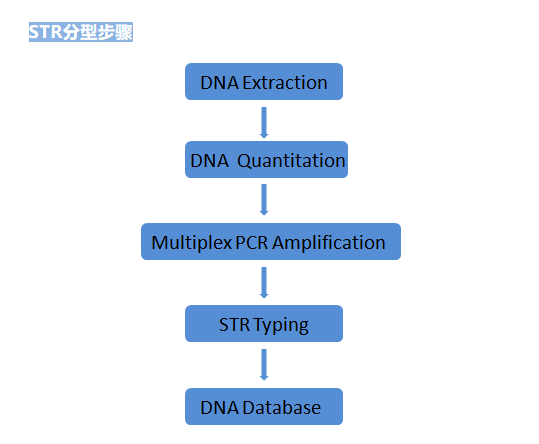 STR分型步骤

DNA Extraction

DNA Quantitation

Multiplex PCR Amplification

STR Typing

DNA Database